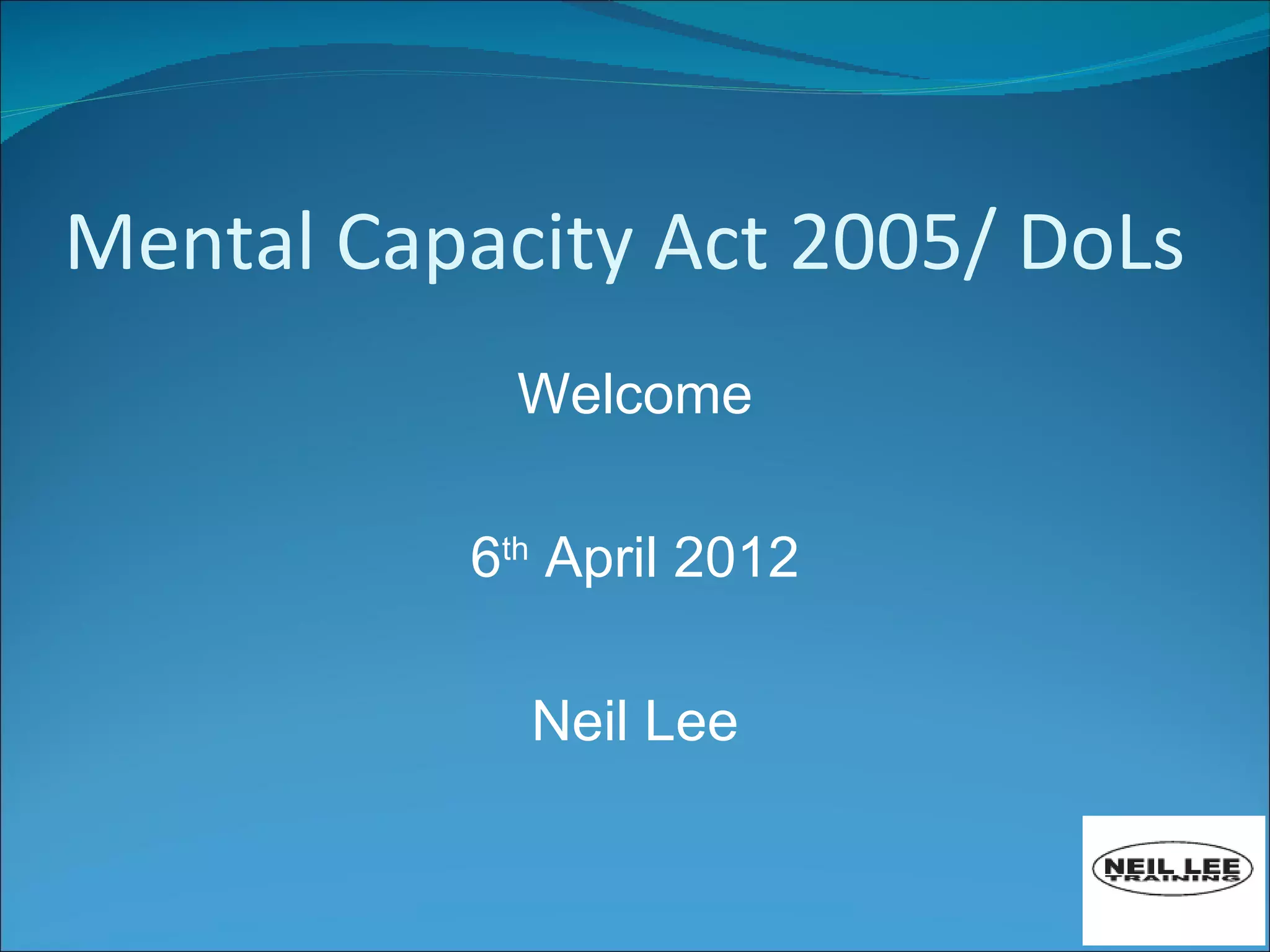 Mental Capacity Act 2005/ DoLs

Welcome

6th April 2012

Neil Lee

NEIL LEE
TRAINING